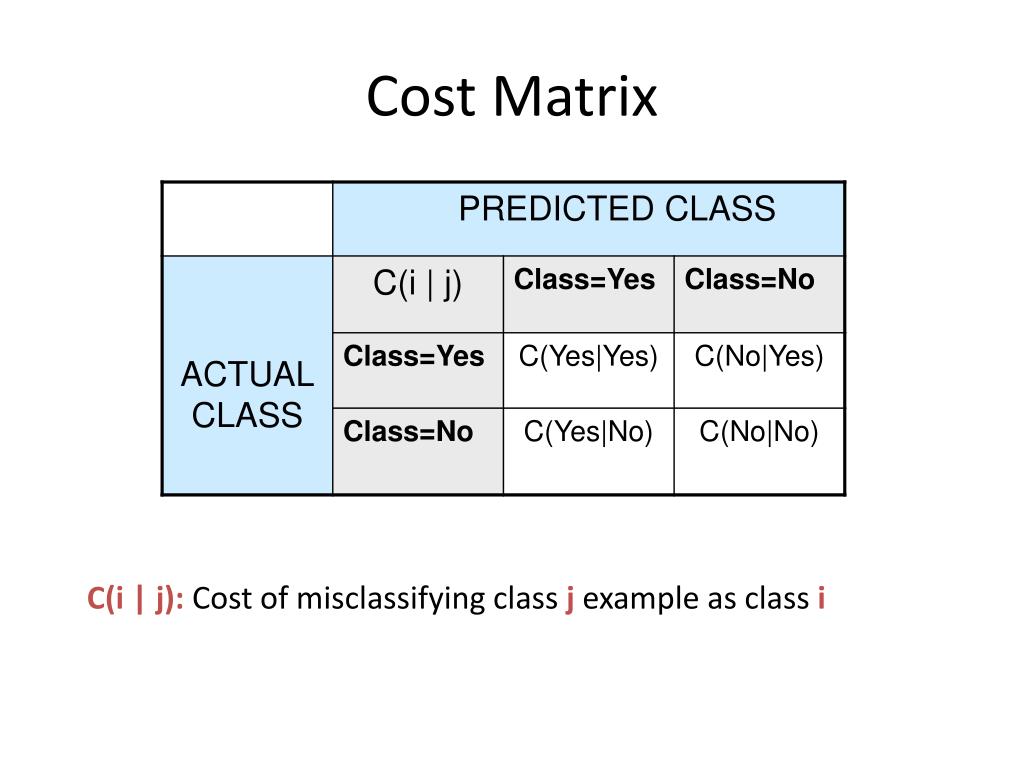 Cost Matrix

| | PREDICTED CLASS | | |
|---|---|---|---|
| ACTUAL CLASS | C(i \| j) | Class=Yes | Class=No |
| | Class=Yes | C(Yes\|Yes) | C(No\|Yes) |
| | Class=No | C(Yes\|No) | C(No\|No) |

C(i | j): Cost of misclassifying class j example as class i